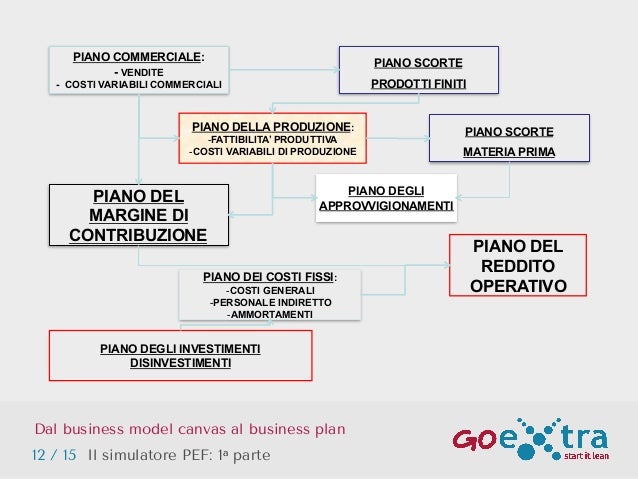 PIANO COMMERCIALE:
- VENDITE
- COSTI VARIABILI COMMERCIALI

PIANO SCORTE
PRODOTTI FINITI

PIANO DELLA PRODUZIONE:
-FATTIBILITA' PRODUTTIVA
-COSTI VARIABILI DI PRODUZIONE

PIANO SCORTE
MATERIA PRIMA

PIANO DEL MARGINE DI CONTRIBUZIONE

PIANO DEGLI APPROVVIGIONAMENTI

PIANO DEL REDDITO OPERATIVO

PIANO DEI COSTI FISSI:
-COSTI GENERALI
-PERSONALE INDIRETTO
-AMMORTAMENTI

PIANO DEGLI INVESTIMENTI
DISINVESTIMENTI

Dal business model canvas al business plan
12 / 15 Il simulatore PEF: 1ª parte

GOextra
start it lean